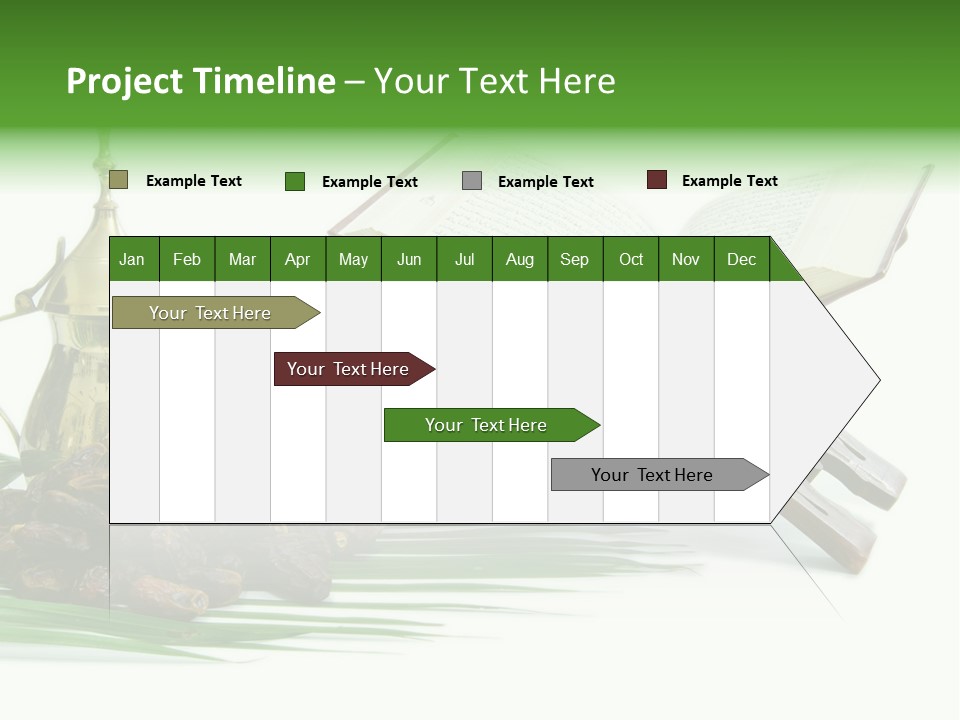 Project Timeline – Your Text Here

Example Text Example Text Example Text Example Text

Jan Feb Mar Apr May Jun Jul Aug Sep Oct Nov Dec

Your Text Here

Your Text Here

Your Text Here

Your Text Here